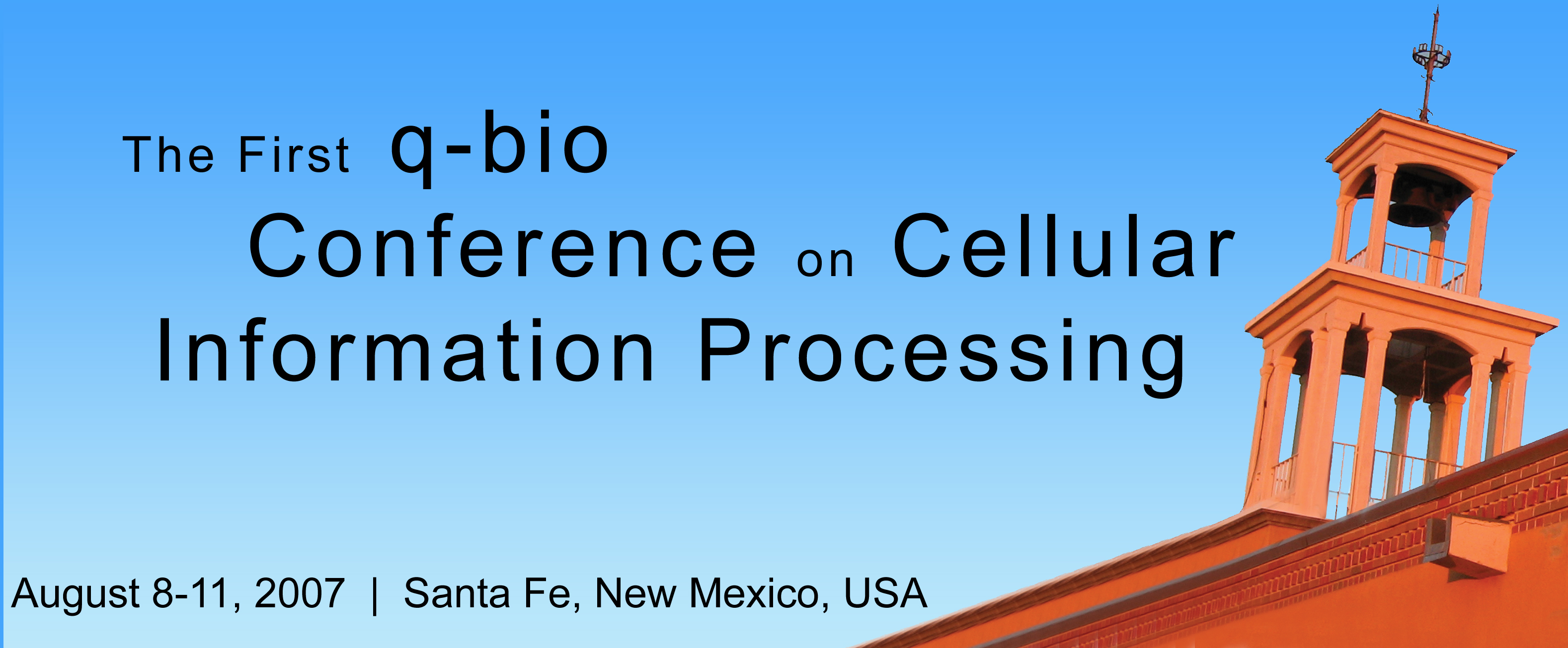 The First q-bio Conference on Cellular Information Processing

August 8-11, 2007 | Santa Fe, New Mexico, USA